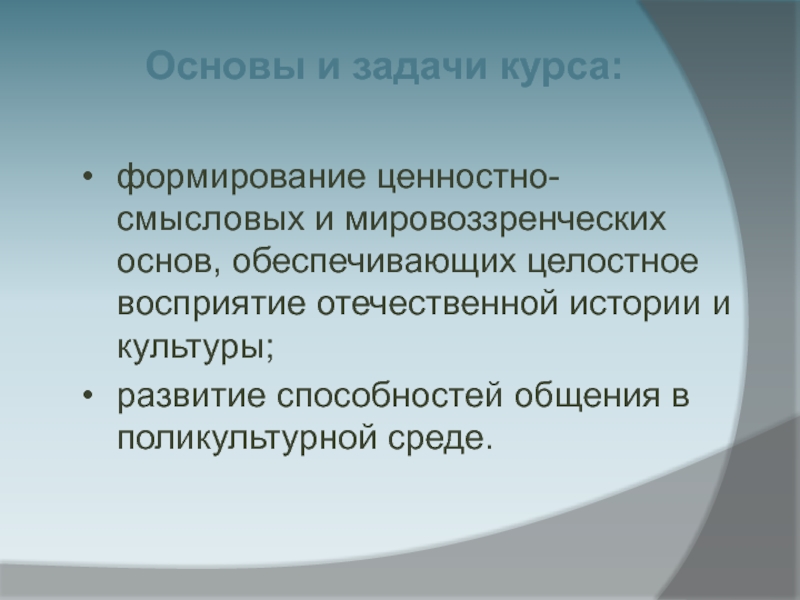 Основы и задачи курса:

• формирование ценностно-смысловых и мировоззренческих основ, обеспечивающих целостное восприятие отечественной истории и культуры;
• развитие способностей общения в поликультурной среде.